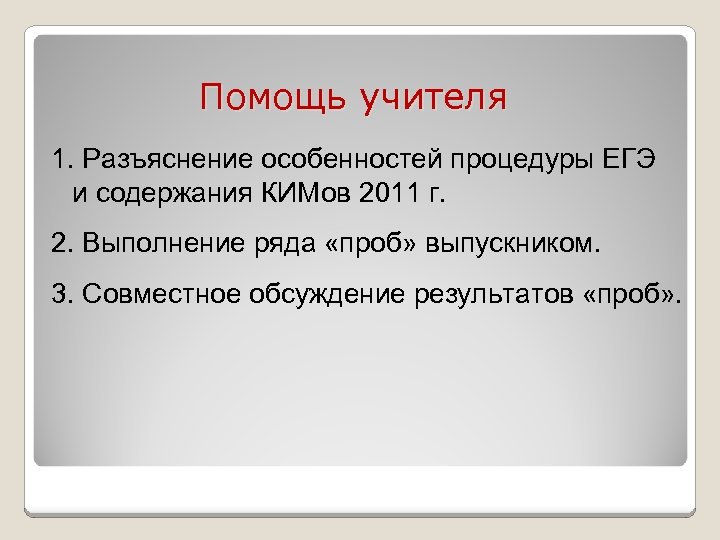 Помощь учителя

1. Разъяснение особенностей процедуры ЕГЭ и содержания КИМов 2011 г.

2. Выполнение ряда «проб» выпускником.

3. Совместное обсуждение результатов «проб».